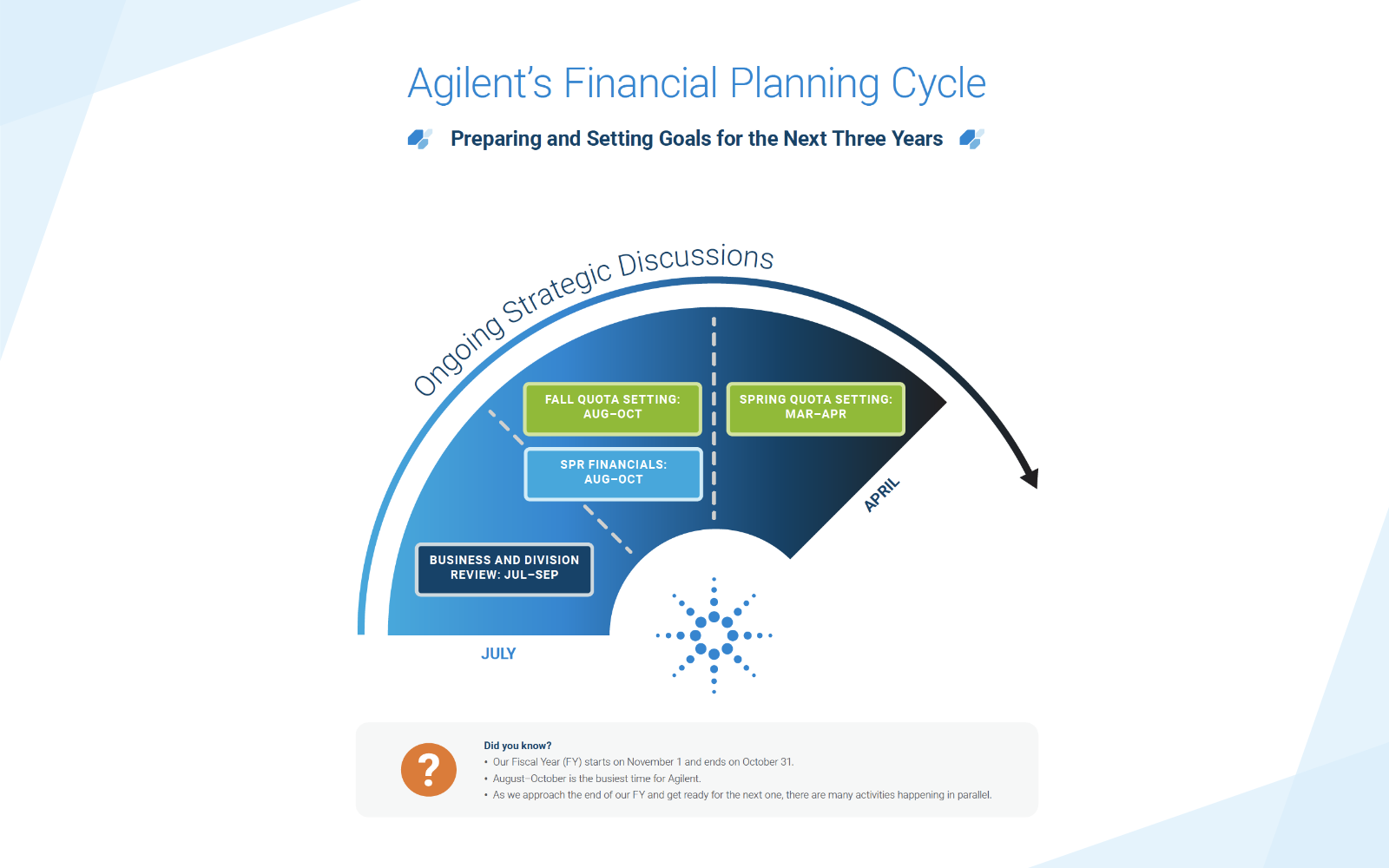 Agilent's Financial Planning Cycle

Preparing and Setting Goals for the Next Three Years

Ongoing Strategic Discussions

FALL QUOTA SETTING: AUG–OCT

SPRING QUOTA SETTING: MAR–APR

SPR FINANCIALS: AUG–OCT

BUSINESS AND DIVISION REVIEW: JUL–SEP

APRIL

JULY

?

Did you know?
• Our Fiscal Year (FY) starts on November 1 and ends on October 31.
• August–October is the busiest time for Agilent.
• As we approach the end of our FY and get ready for the next one, there are many activities happening in parallel.